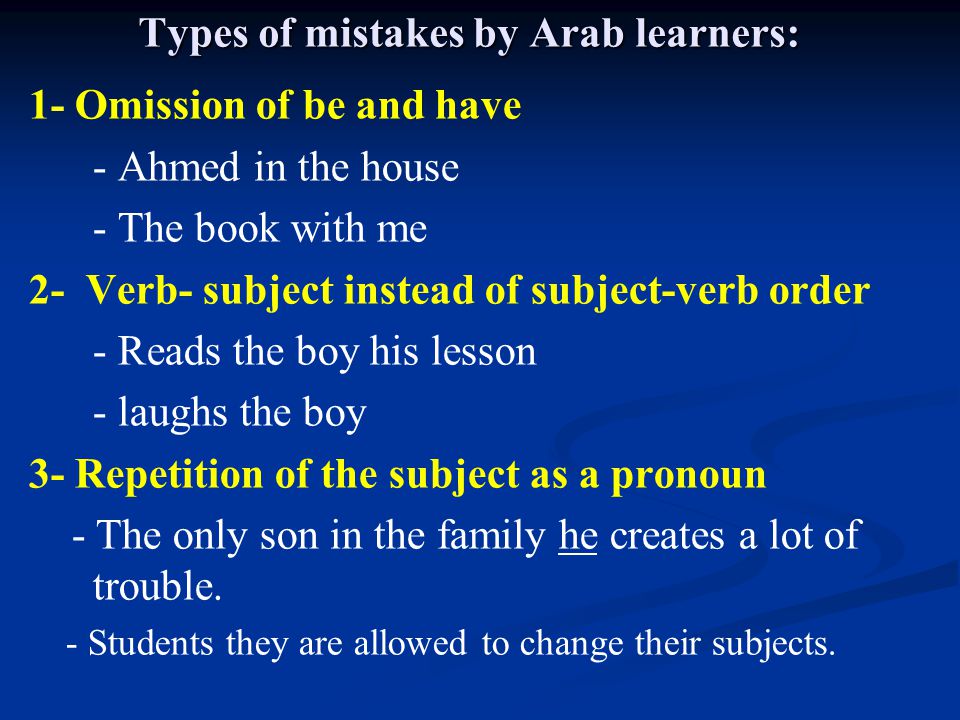 Types of mistakes by Arab learners:

1- Omission of be and have

- Ahmed in the house

- The book with me

2- Verb- subject instead of subject-verb order

- Reads the boy his lesson

- laughs the boy

3- Repetition of the subject as a pronoun

- The only son in the family he creates a lot of trouble.

- Students they are allowed to change their subjects.